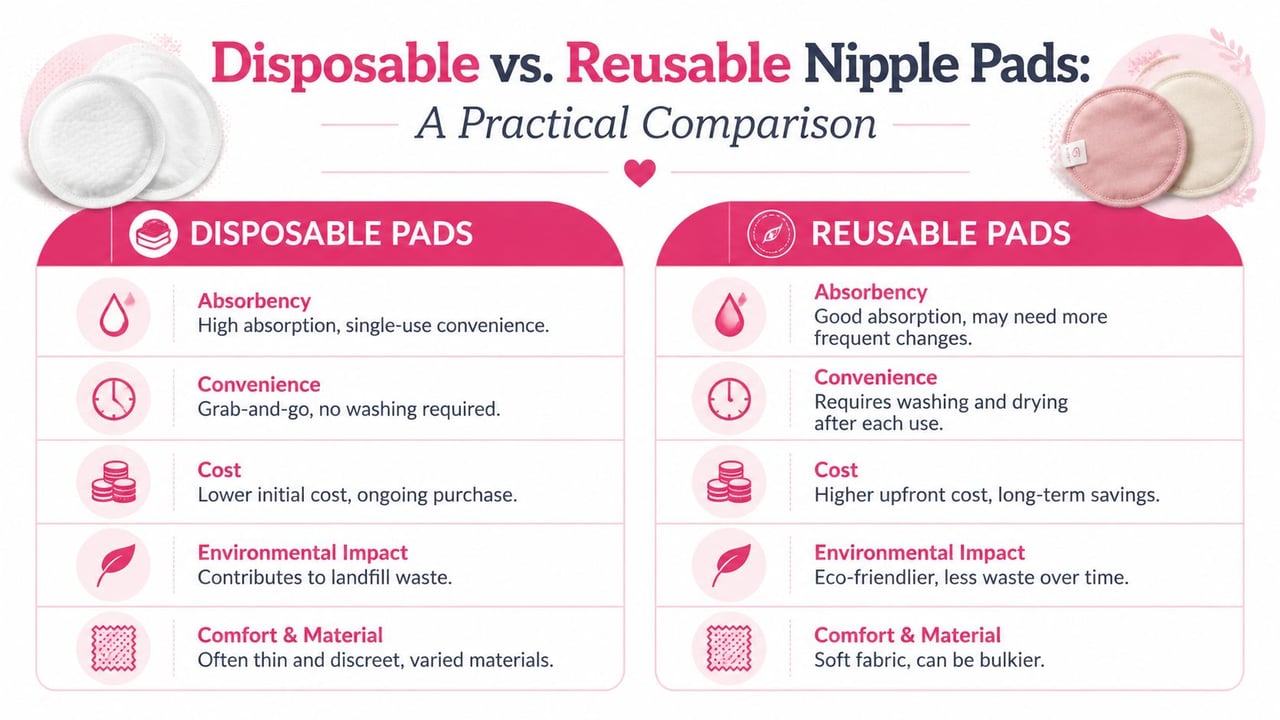 Disposable vs. Reusable Nipple Pads:
A Practical Comparison

DISPOSABLE PADS

Absorbency
High absorption, single-use convenience.

Convenience
Grab-and-go, no washing required.

Cost
Lower initial cost, ongoing purchase.

Environmental Impact
Contributes to landfill waste.

Comfort & Material
Often thin and discreet, varied materials.

REUSABLE PADS

Absorbency
Good absorption, may need more frequent changes.

Convenience
Requires washing and drying after each use.

Cost
Higher upfront cost, long-term savings.

Environmental Impact
Eco-friendlier, less waste over time.

Comfort & Material
Soft fabric, can be bulkier.